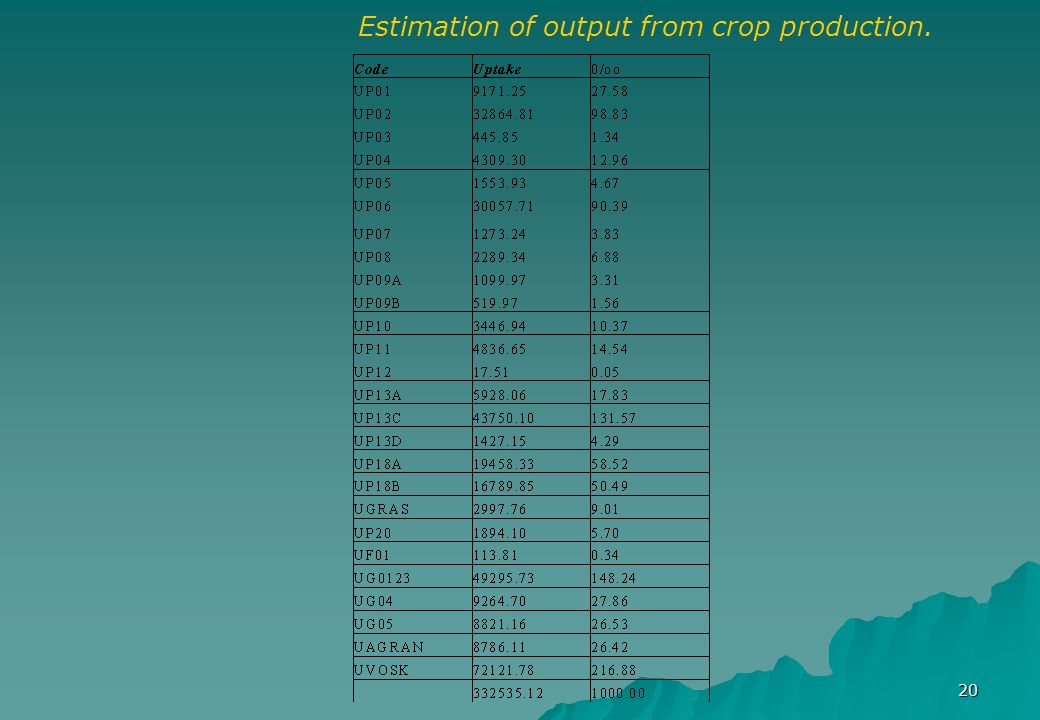 Estimation of output from crop production.

| Code | Uptake | 0/oo |
|---|---|---|
| UP01 | 9171.25 | 27.58 |
| UP02 | 32864.81 | 98.83 |
| UP03 | 445.85 | 1.34 |
| UP04 | 4309.30 | 12.96 |
| UP05 | 1553.93 | 4.67 |
| UP06 | 30057.71 | 90.39 |
| UP07 | 1273.24 | 3.83 |
| UP08 | 2289.34 | 6.88 |
| UP09A | 1099.97 | 3.31 |
| UP09B | 519.97 | 1.56 |
| UP10 | 3446.94 | 10.37 |
| UP11 | 4836.65 | 14.54 |
| UP12 | 17.51 | 0.05 |
| UP13A | 5928.06 | 17.83 |
| UP13C | 43750.10 | 131.57 |
| UP13D | 1427.15 | 4.29 |
| UP18A | 19458.33 | 58.52 |
| UP18B | 16789.85 | 50.49 |
| UGRAS | 2997.76 | 9.01 |
| UP20 | 1894.10 | 5.70 |
| UF01 | 113.81 | 0.34 |
| UG0123 | 49295.73 | 148.24 |
| UG04 | 9264.70 | 27.86 |
| UG05 | 8821.16 | 26.53 |
| UAGRAN | 8786.11 | 26.42 |
| UVOSK | 72121.78 | 216.88 |
|  | 332535.12 | 1000.00 |

20